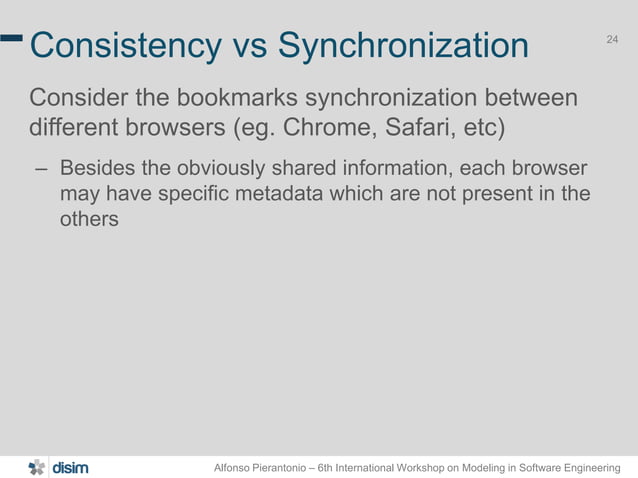 Consistency vs Synchronization

24

Consider the bookmarks synchronization between different browsers (eg. Chrome, Safari, etc)

– Besides the obviously shared information, each browser may have specific metadata which are not present in the others

disim

Alfonso Pierantonio – 6th International Workshop on Modeling in Software Engineering